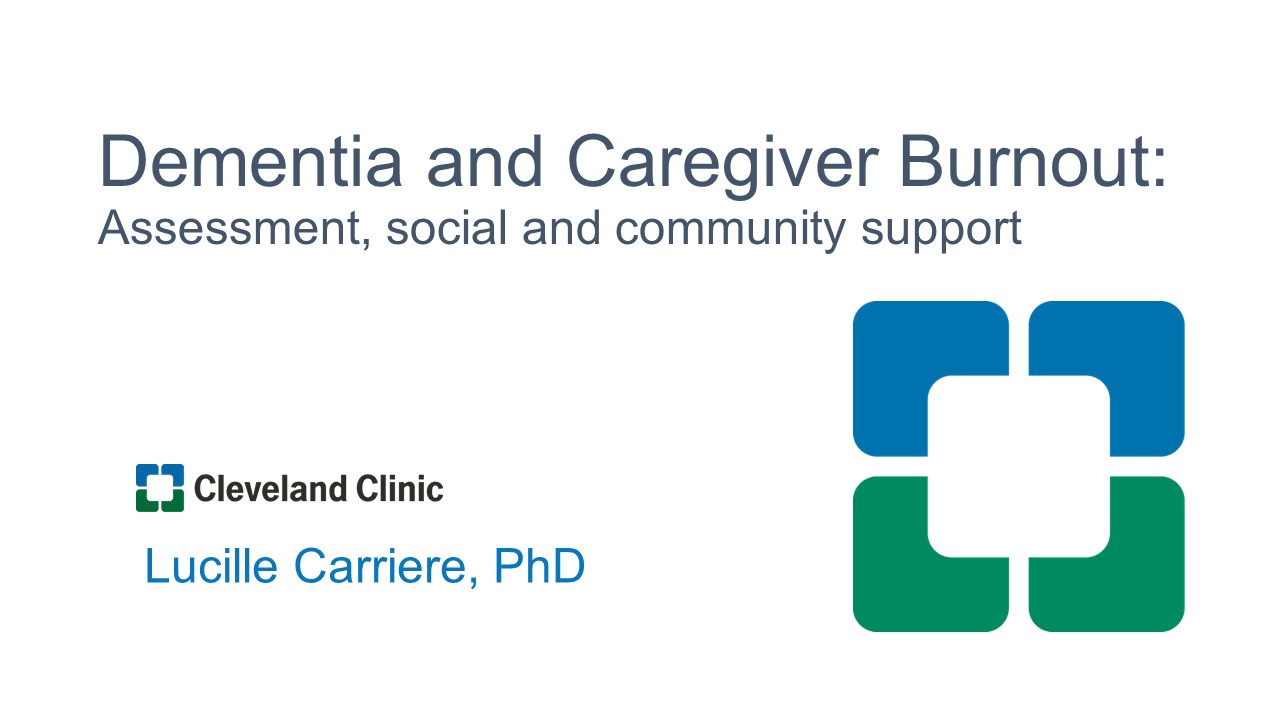 Dementia and Caregiver Burnout:
Assessment, social and community support

Cleveland Clinic

Lucille Carriere, PhD